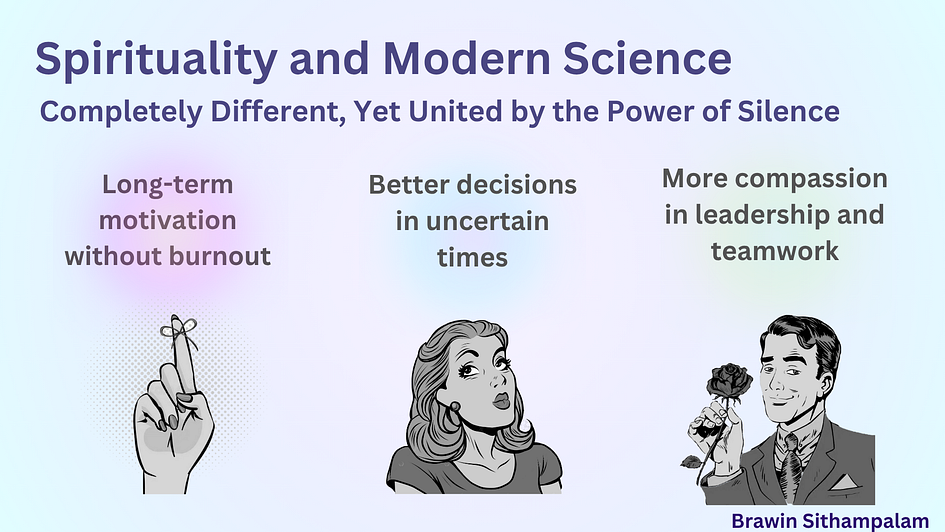 Spirituality and Modern Science

Completely Different, Yet United by the Power of Silence

Long-term motivation without burnout

Better decisions in uncertain times

More compassion in leadership and teamwork

Brawin Sithampalam